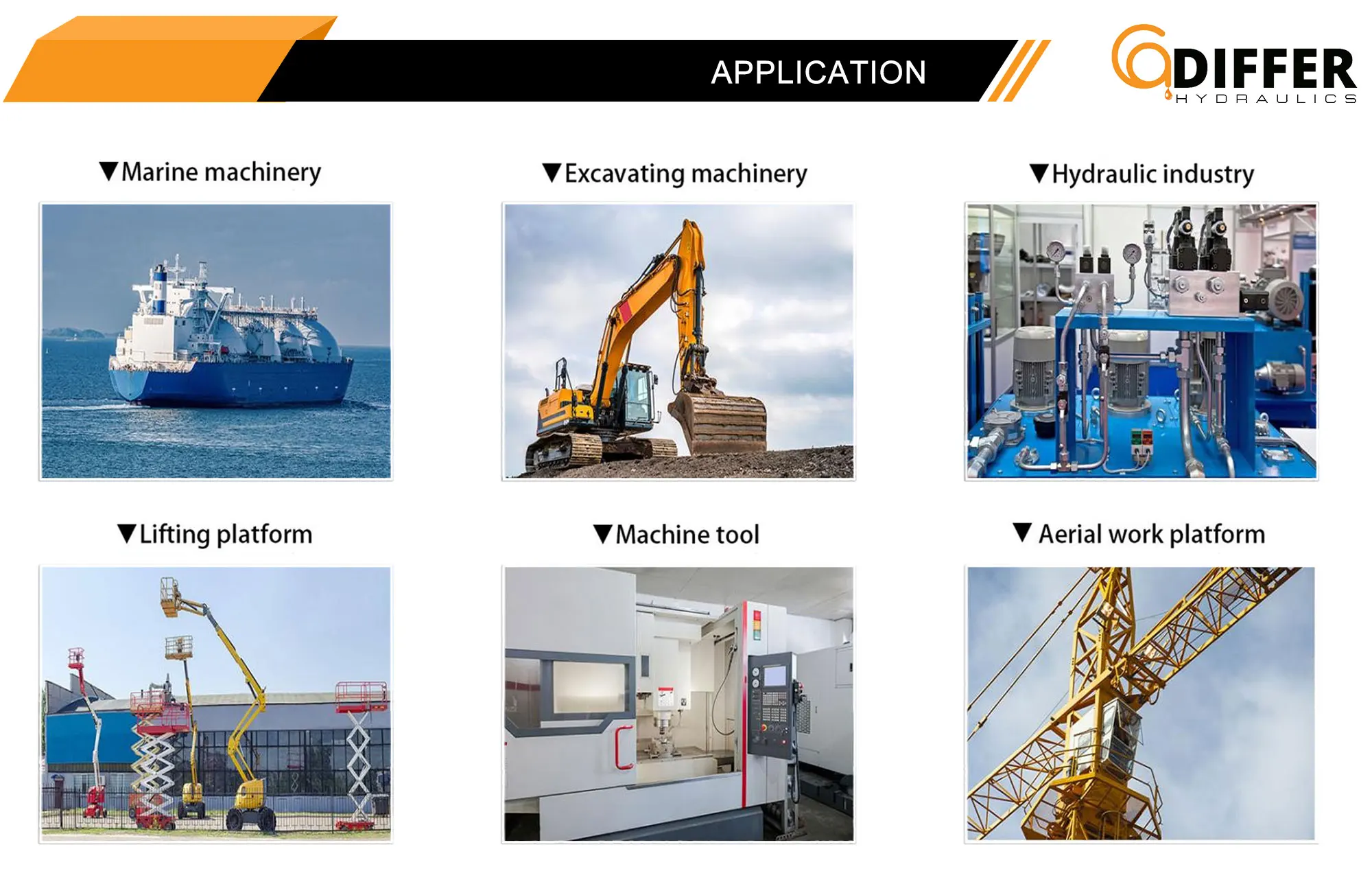 APPLICATION

DIFFER
HYDRAULICS

▼Marine machinery

▼Excavating machinery

▼Hydraulic industry

▼Lifting platform

▼Machine tool

▼ Aerial work platform